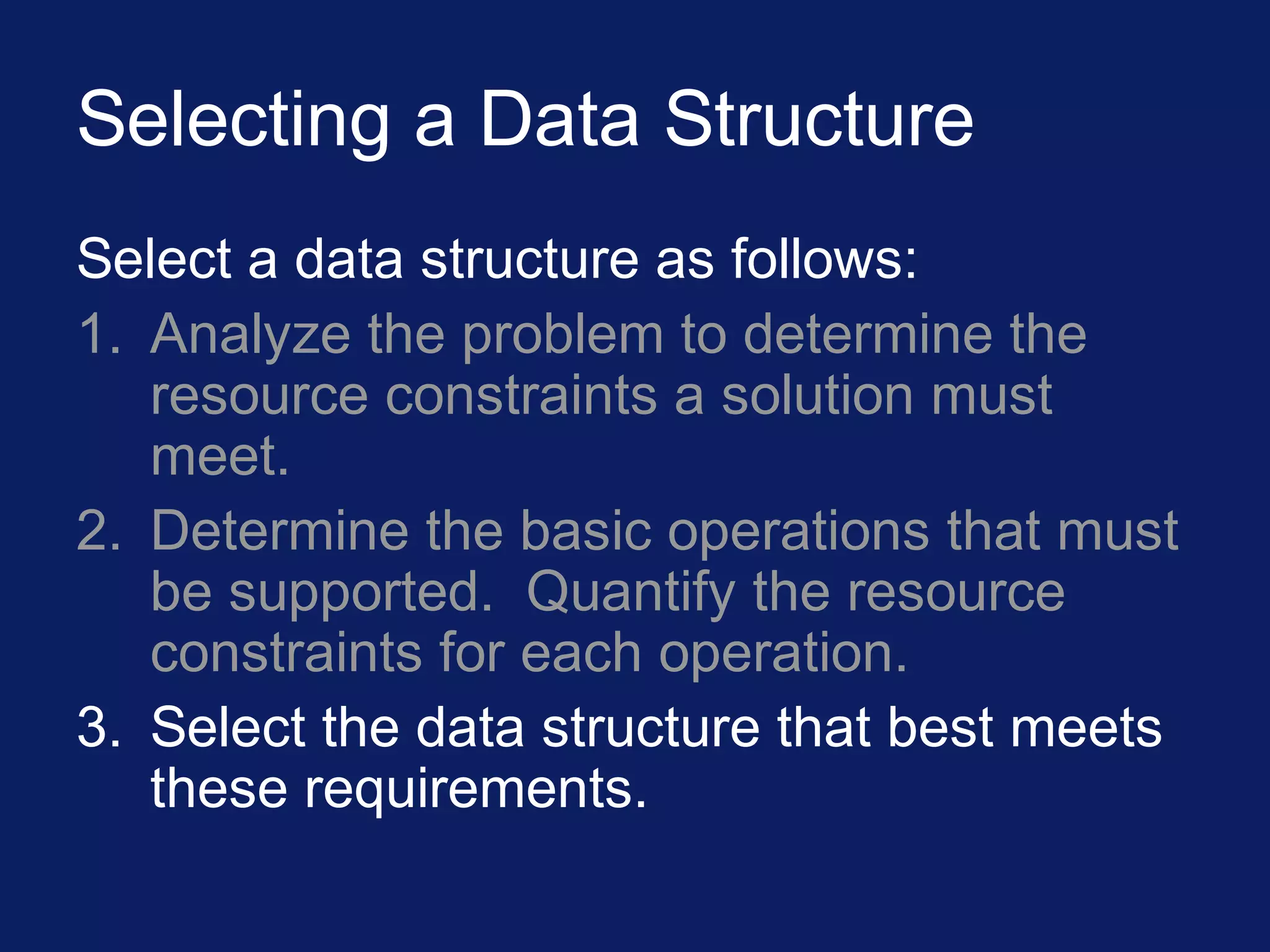 Selecting a Data Structure

Select a data structure as follows:

1. Analyze the problem to determine the resource constraints a solution must meet.

2. Determine the basic operations that must be supported. Quantify the resource constraints for each operation.

3. Select the data structure that best meets these requirements.